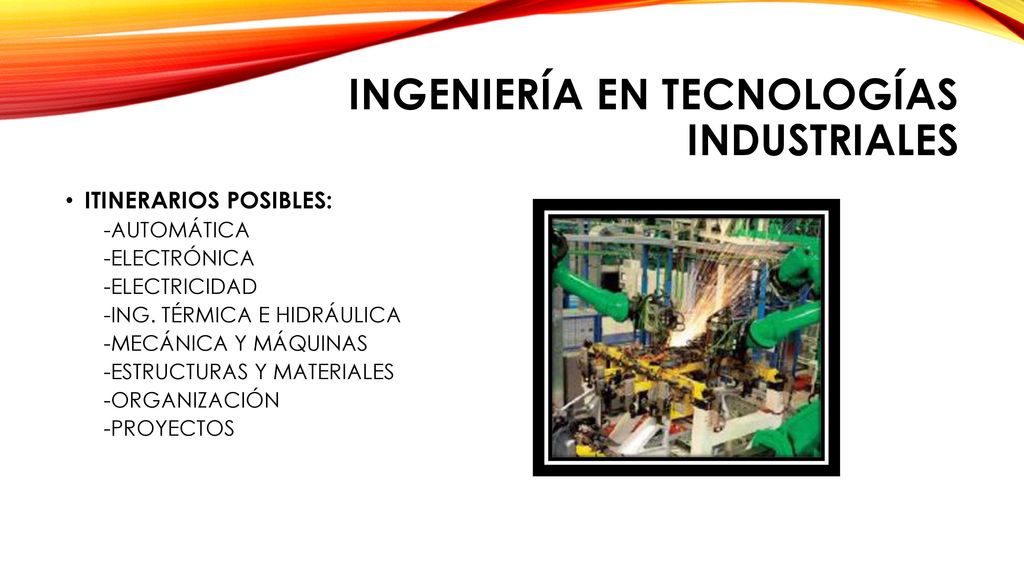 INGENIERÍA EN TECNOLOGÍAS INDUSTRIALES

• ITINERARIOS POSIBLES:
-AUTOMÁTICA
-ELECTRÓNICA
-ELECTRICIDAD
-ING. TÉRMICA E HIDRÁULICA
-MECÁNICA Y MÁQUINAS
-ESTRUCTURAS Y MATERIALES
-ORGANIZACIÓN
-PROYECTOS